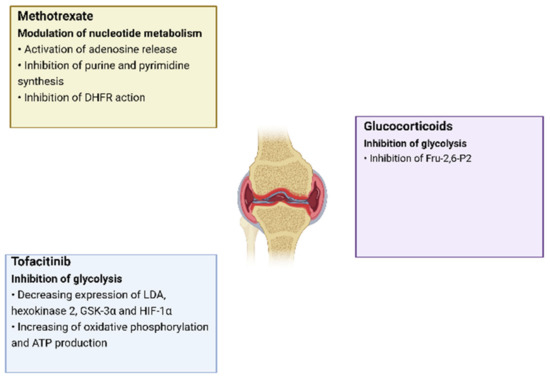 Methotrexate

Modulation of nucleotide metabolism

• Activation of adenosine release

• Inhibition of purine and pyrimidine synthesis

• Inhibition of DHFR action

Glucocorticoids

Inhibition of glycolysis

• Inhibition of Fru-2,6-P2

Tofacitinib

Inhibition of glycolysis

• Decreasing expression of LDA, hexokinase 2, GSK-3α and HIF-1α

• Increasing of oxidative phosphorylation and ATP production